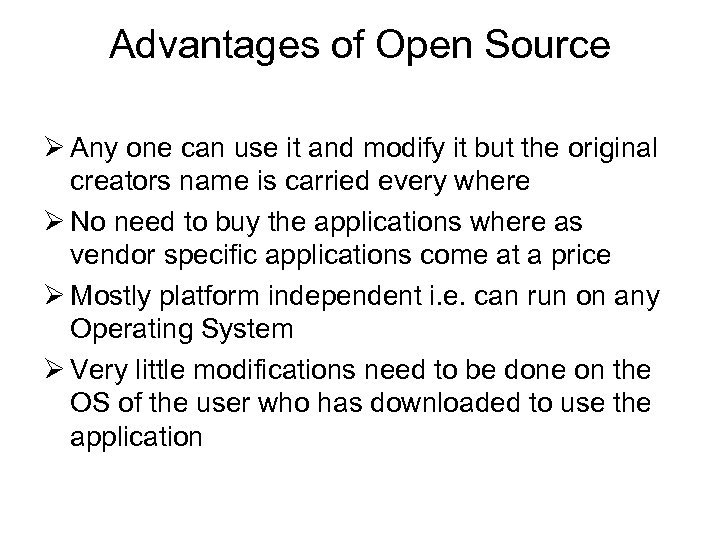 Advantages of Open Source

➢ Any one can use it and modify it but the original creators name is carried every where

➢ No need to buy the applications where as vendor specific applications come at a price

➢ Mostly platform independent i.e. can run on any Operating System

➢ Very little modifications need to be done on the OS of the user who has downloaded to use the application